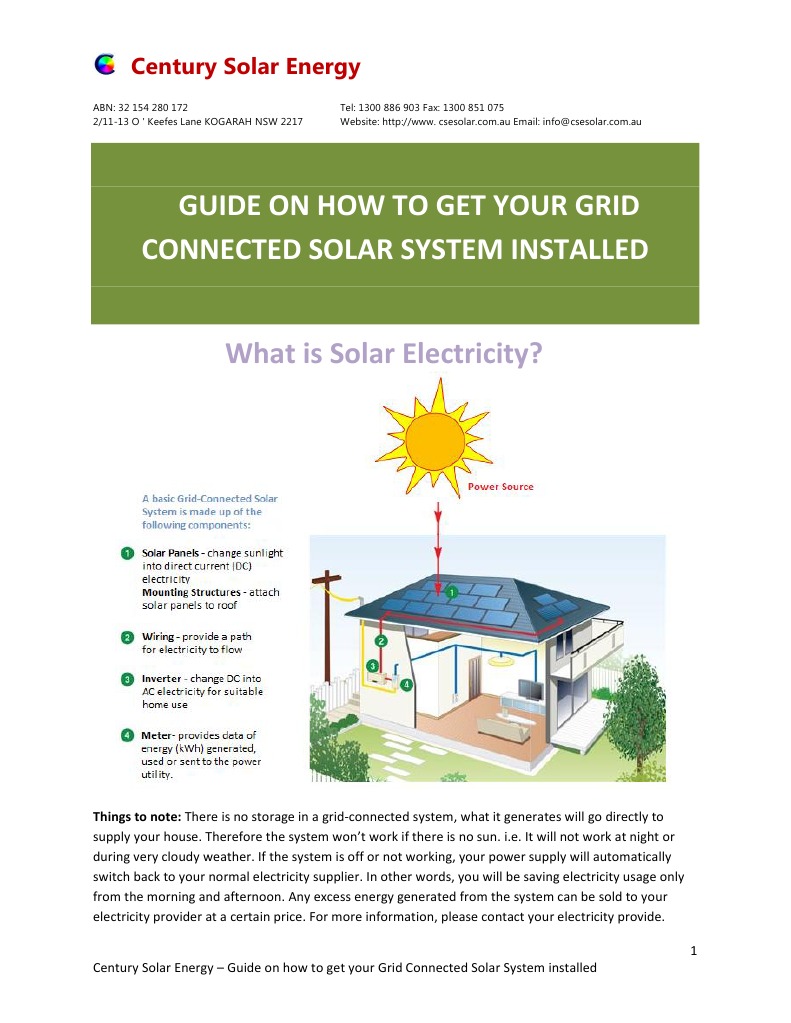 Century Solar Energy

ABN: 32 154 280 172
2/11-13 O ' Keefes Lane KOGARAH NSW 2217

Tel: 1300 886 903 Fax: 1300 851 075
Website: http://www. csesolar.com.au Email: info@csesolar.com.au

GUIDE ON HOW TO GET YOUR GRID CONNECTED SOLAR SYSTEM INSTALLED

What is Solar Electricity?

Power Source

A basic Grid-Connected Solar System is made up of the following components:

1 Solar Panels - change sunlight into direct current (DC) electricity
Mounting Structures - attach solar panels to roof

2 Wiring - provide a path for electricity to flow

3 Inverter - change DC into AC electricity for suitable home use

4 Meter- provides data of energy (kWh) generated, used or sent to the power utility.

1
2
3
4

Things to note: There is no storage in a grid-connected system, what it generates will go directly to supply your house. Therefore the system won't work if there is no sun. i.e. It will not work at night or during very cloudy weather. If the system is off or not working, your power supply will automatically switch back to your normal electricity supplier. In other words, you will be saving electricity usage only from the morning and afternoon. Any excess energy generated from the system can be sold to your electricity provider at a certain price. For more information, please contact your electricity provide.

1

Century Solar Energy – Guide on how to get your Grid Connected Solar System installed